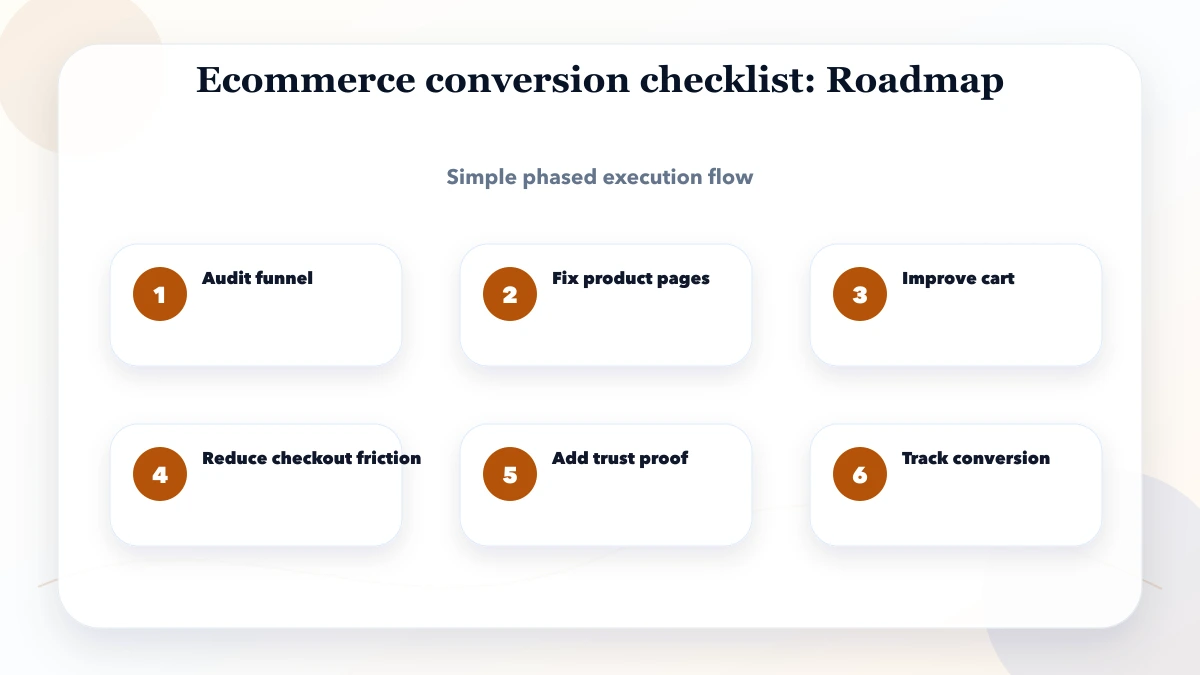 Ecommerce conversion checklist: Roadmap

Simple phased execution flow

1 Audit funnel

2 Fix product pages

3 Improve cart

4 Reduce checkout friction

5 Add trust proof

6 Track conversion